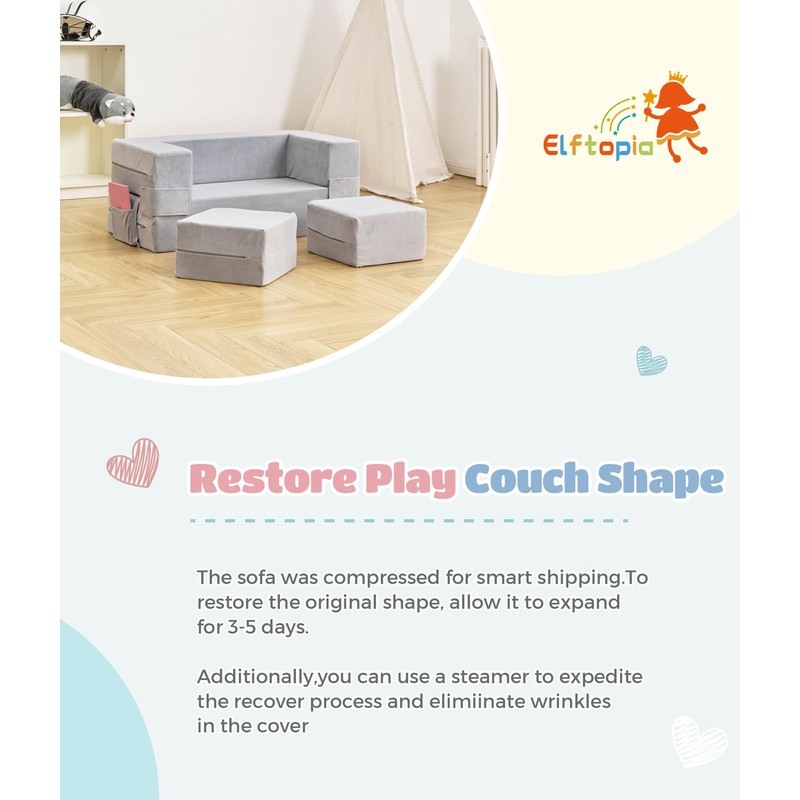 Elftopia

Restore Play Couch Shape

The sofa was compressed for smart shipping.To restore the original shape, allow it to expand for 3-5 days.

Additionally,you can use a steamer to expedite the recover process and elimiinate wrinkles in the cover